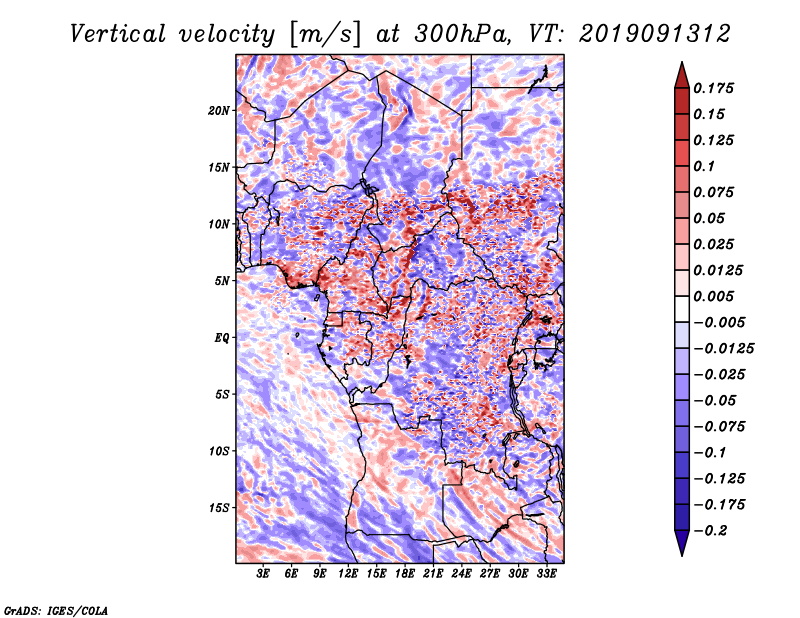 Vertical velocity [m/s] at 300hPa, VT: 2019091312

20N
15N
10N
5N
EQ
5S
10S
15S

3E 6E 9E 12E 15E 18E 21E 24E 27E 30E 33E

0.175
0.15
0.125
0.1
0.075
0.05
0.025
0.0125
0.005
−0.005
−0.0125
−0.025
−0.05
−0.075
−0.1
−0.125
−0.175
−0.2

GrADS: IGES/COLA